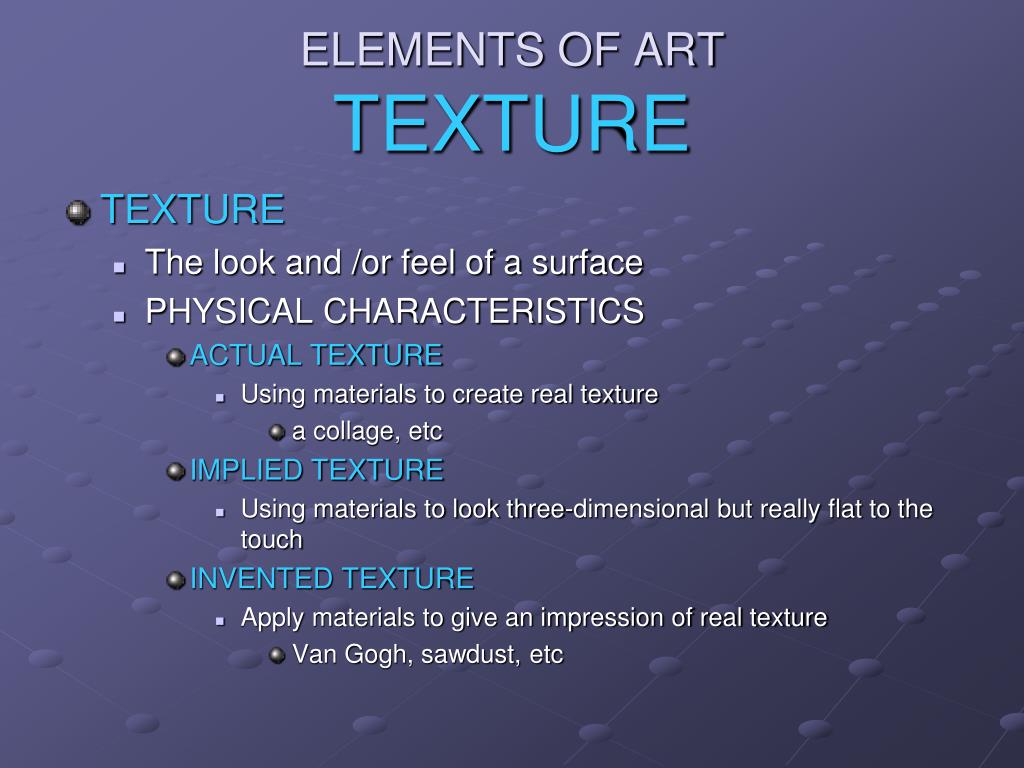 ELEMENTS OF ART
TEXTURE

TEXTURE
The look and /or feel of a surface
PHYSICAL CHARACTERISTICS
ACTUAL TEXTURE
Using materials to create real texture
a collage, etc
IMPLIED TEXTURE
Using materials to look three-dimensional but really flat to the touch
INVENTED TEXTURE
Apply materials to give an impression of real texture
Van Gogh, sawdust, etc